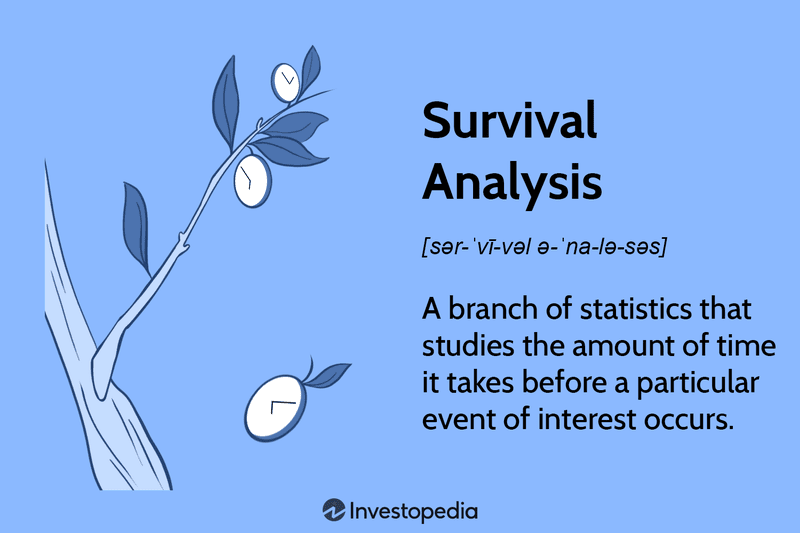 Survival Analysis

[sər-ˈvī-vəl ə-ˈna-lə-səs]

A branch of statistics that studies the amount of time it takes before a particular event of interest occurs.

Investopedia